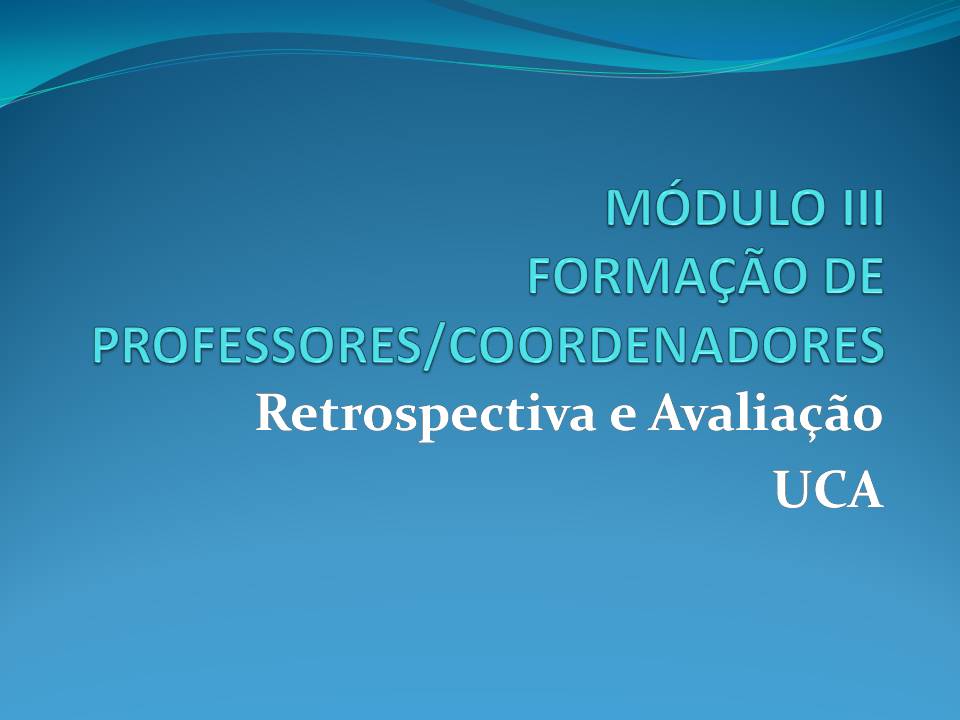 MÓDULO III
FORMAÇÃO DE PROFESSORES/COORDENADORES

Retrospectiva e Avaliação

UCA